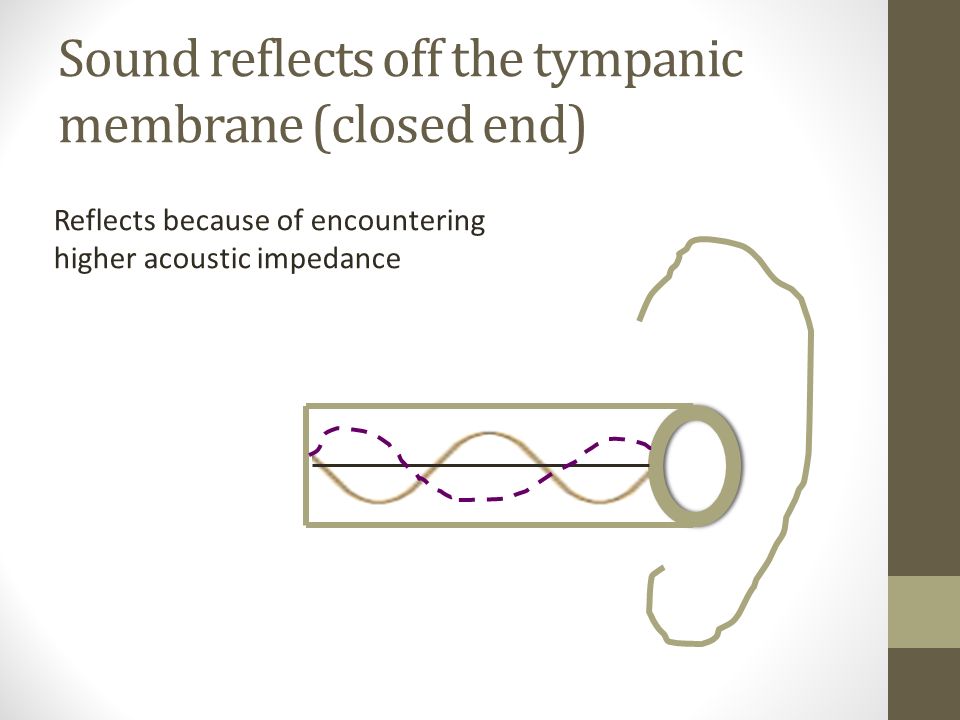 Sound reflects off the tympanic membrane (closed end)

Reflects because of encountering higher acoustic impedance